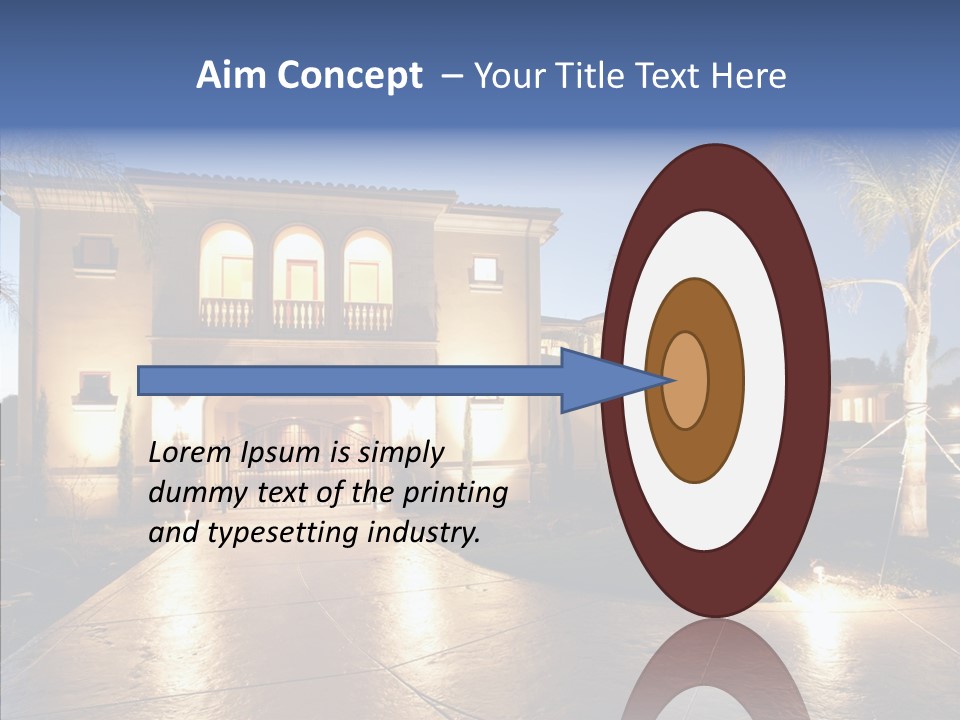 Aim Concept – Your Title Text Here

Lorem Ipsum is simply dummy text of the printing and typesetting industry.